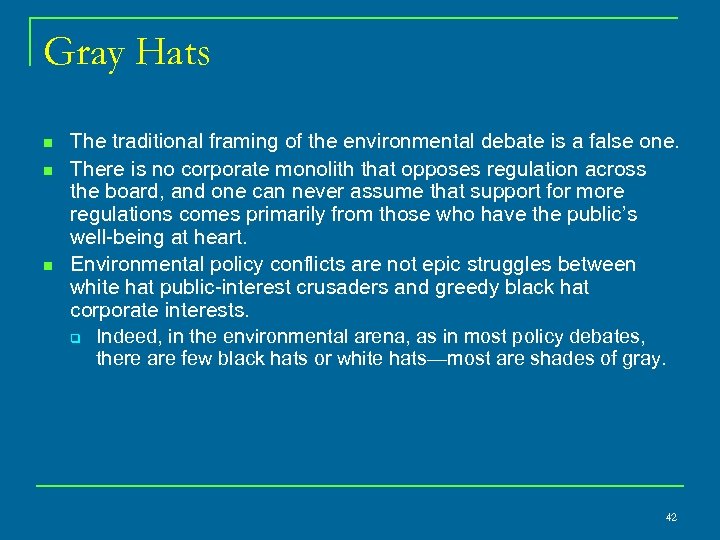 Gray Hats

- The traditional framing of the environmental debate is a false one.
- There is no corporate monolith that opposes regulation across the board, and one can never assume that support for more regulations comes primarily from those who have the public's well-being at heart.
- Environmental policy conflicts are not epic struggles between white hat public-interest crusaders and greedy black hat corporate interests.
  - Indeed, in the environmental arena, as in most policy debates, there are few black hats or white hats—most are shades of gray.

42